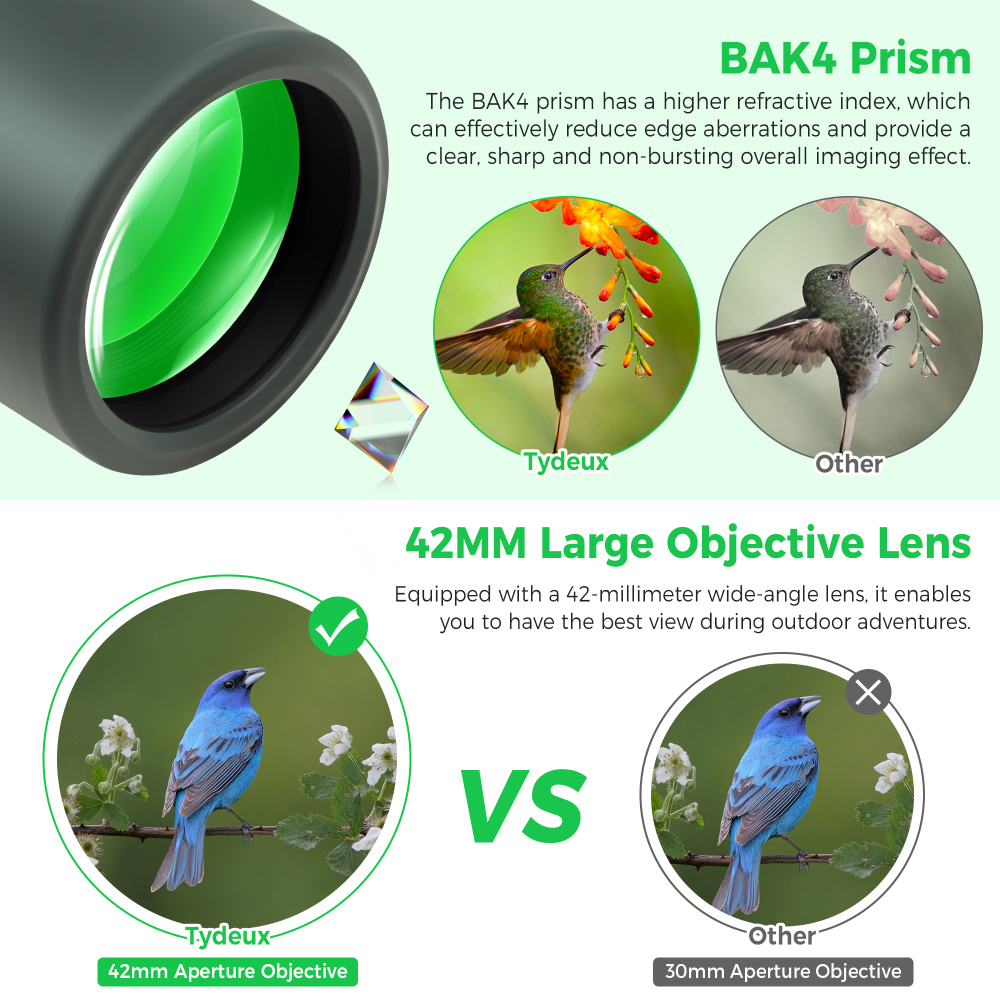 BAK4 Prism

The BAK4 prism has a higher refractive index, which can effectively reduce edge aberrations and provide a clear, sharp and non-bursting overall imaging effect.

Tydeux

Other

42MM Large Objective Lens

Equipped with a 42-millimeter wide-angle lens, it enables you to have the best view during outdoor adventures.

VS

Tydeux

42mm Aperture Objective

Other

30mm Aperture Objective